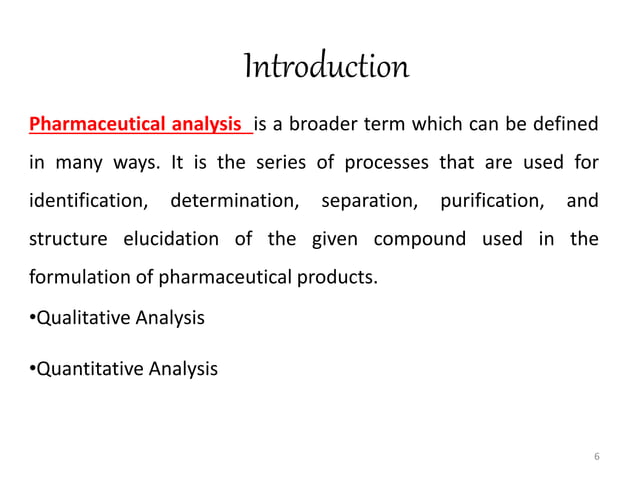 Introduction

Pharmaceutical analysis is a broader term which can be defined in many ways. It is the series of processes that are used for identification, determination, separation, purification, and structure elucidation of the given compound used in the formulation of pharmaceutical products.

•Qualitative Analysis

•Quantitative Analysis

6